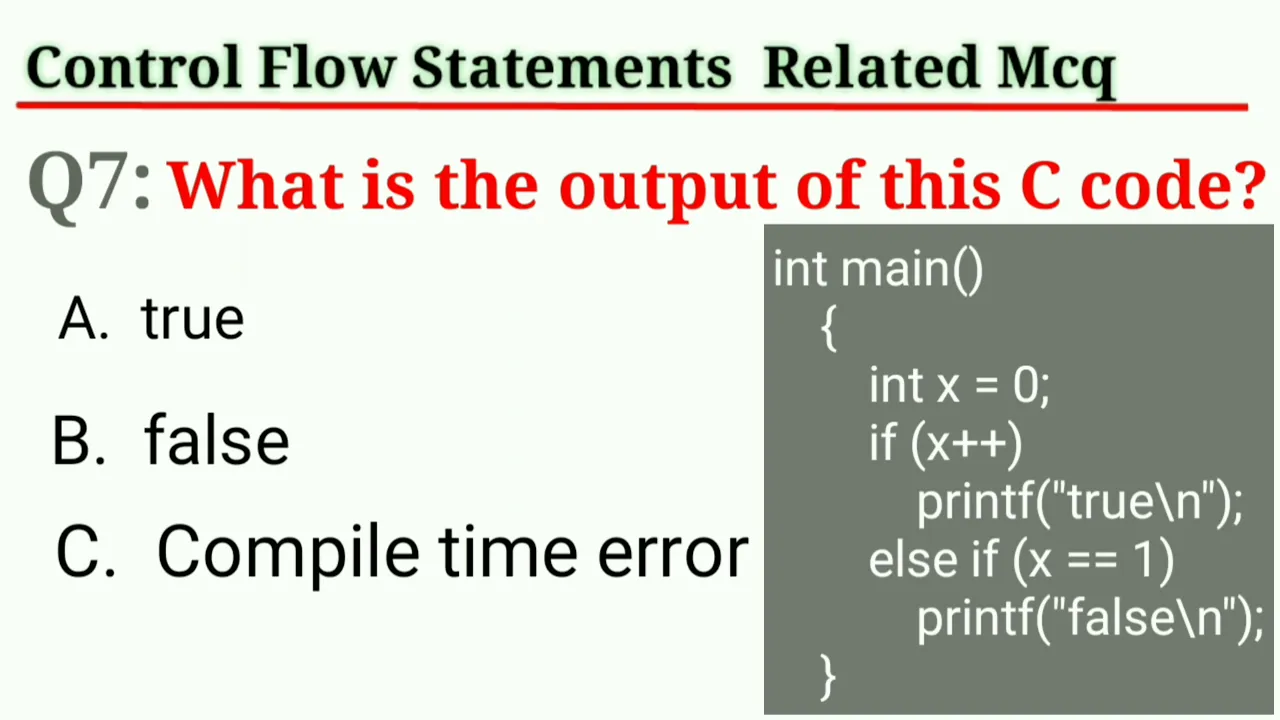 Control Flow Statements Related Mcq

Q7: What is the output of this C code?

A. true

B. false

C. Compile time error

int main()
{
int x = 0;
if (x++)
printf("true\n");
else if (x == 1)
printf("false\n");
}